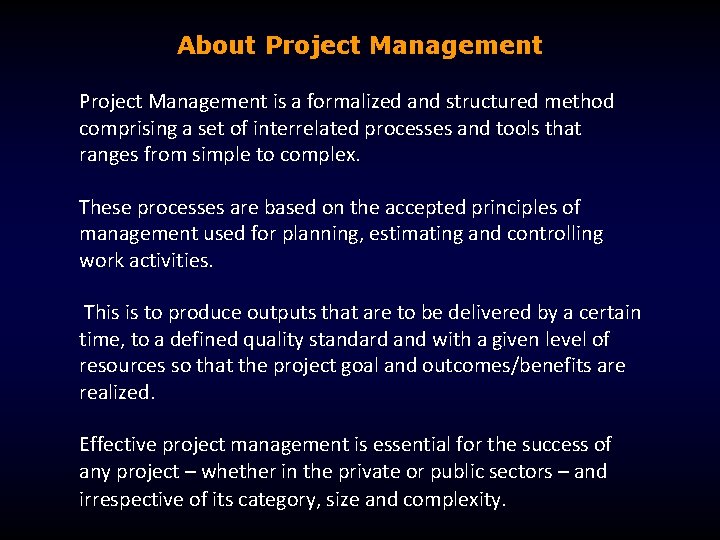 About Project Management

Project Management is a formalized and structured method comprising a set of interrelated processes and tools that ranges from simple to complex.

These processes are based on the accepted principles of management used for planning, estimating and controlling work activities.

This is to produce outputs that are to be delivered by a certain time, to a defined quality standard and with a given level of resources so that the project goal and outcomes/benefits are realized.

Effective project management is essential for the success of any project – whether in the private or public sectors – and irrespective of its category, size and complexity.